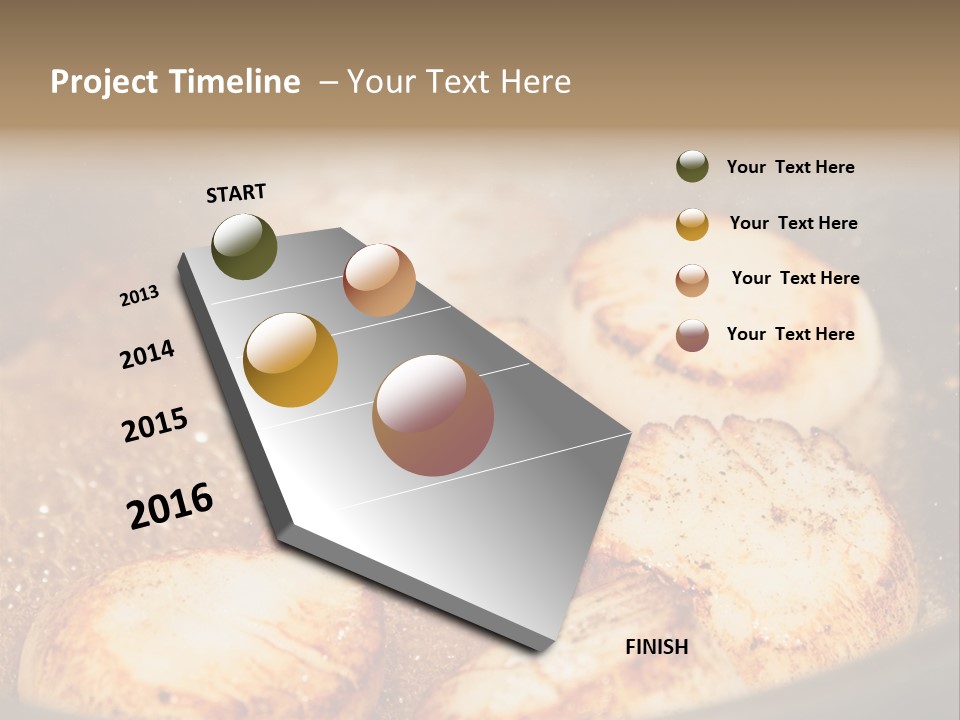 Project Timeline – Your Text Here

START

2013

2014

2015

2016

FINISH

Your Text Here

Your Text Here

Your Text Here

Your Text Here